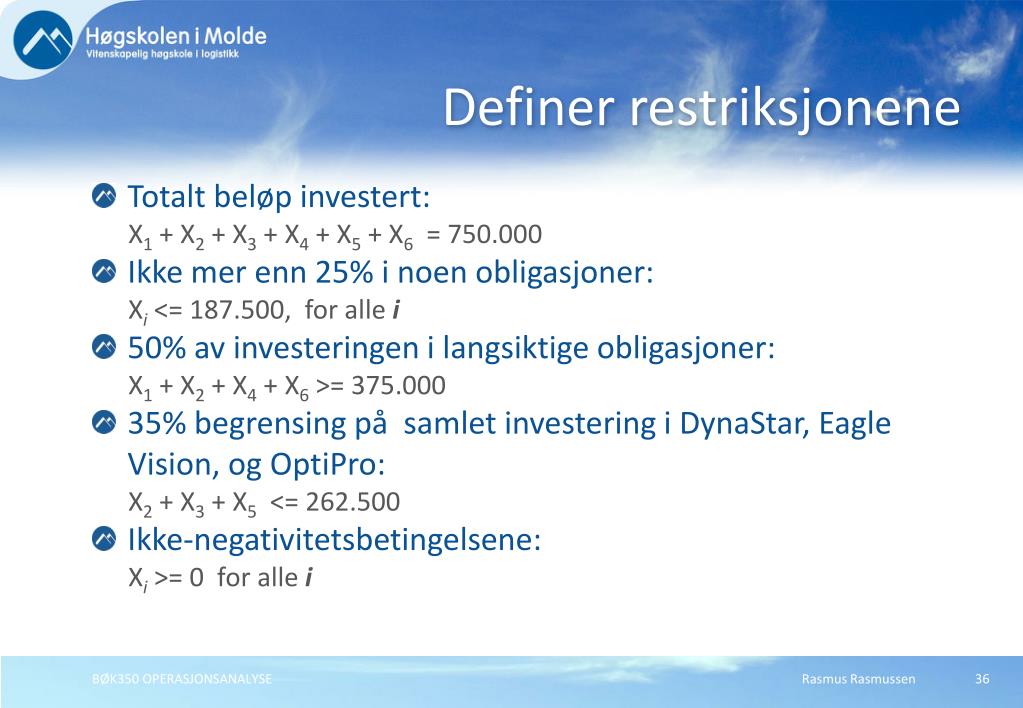 Høgskolen i Molde
Vitenskapelig høgskole i logistikk

Definer restriksjonene

• Totalt beløp investert:
$X_1 + X_2 + X_3 + X_4 + X_5 + X_6 = 750.000$

• Ikke mer enn 25% i noen obligasjoner:
$X_i <= 187.500$, for alle i

• 50% av investeringen i langsiktige obligasjoner:
$X_1 + X_2 + X_4 + X_6 >= 375.000$

• 35% begrensing på samlet investering i DynaStar, Eagle Vision, og OptiPro:
$X_2 + X_3 + X_5 <= 262.500$

• Ikke-negativitetsbetingelsene:
$X_i >= 0$ for alle i

BØK350 OPERASJONSANALYSE
Rasmus Rasmussen
36